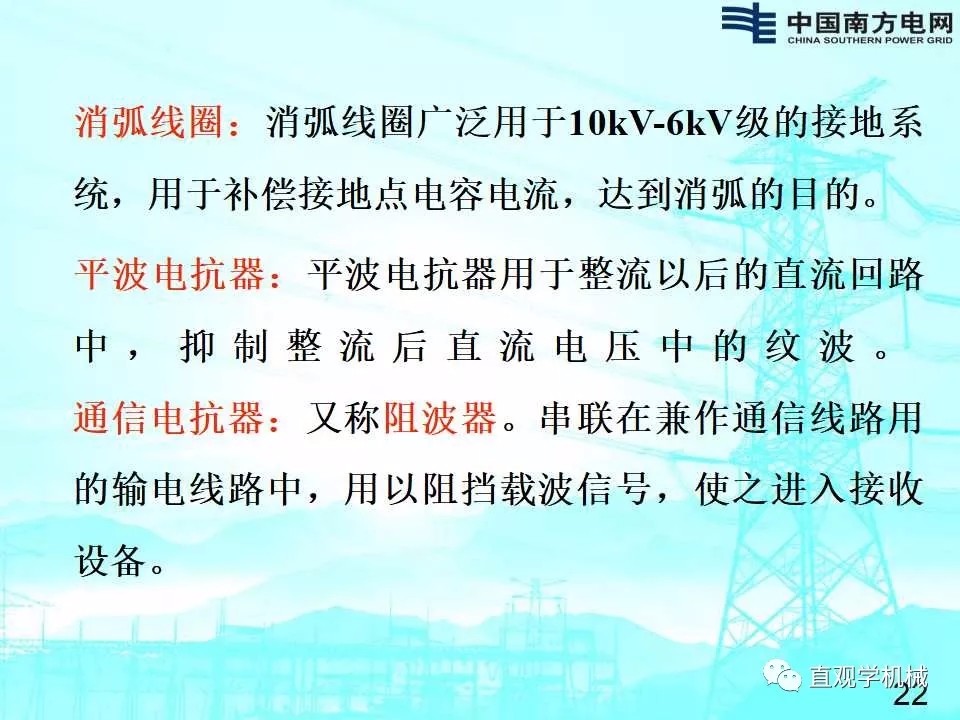 中国南方电网
CHINA SOUTHERN POWER GRID

消弧线圈：消弧线圈广泛用于10kV-6kV级的接地系统，用于补偿接地点电容电流，达到消弧的目的。

平波电抗器：平波电抗器用于整流以后的直流回路中，抑制整流后直流电压中的纹波。

通信电抗器：又称阻波器。串联在兼作通信线路用的输电线路中，用以阻挡载波信号，使之进入接收设备。

直观学机械

22